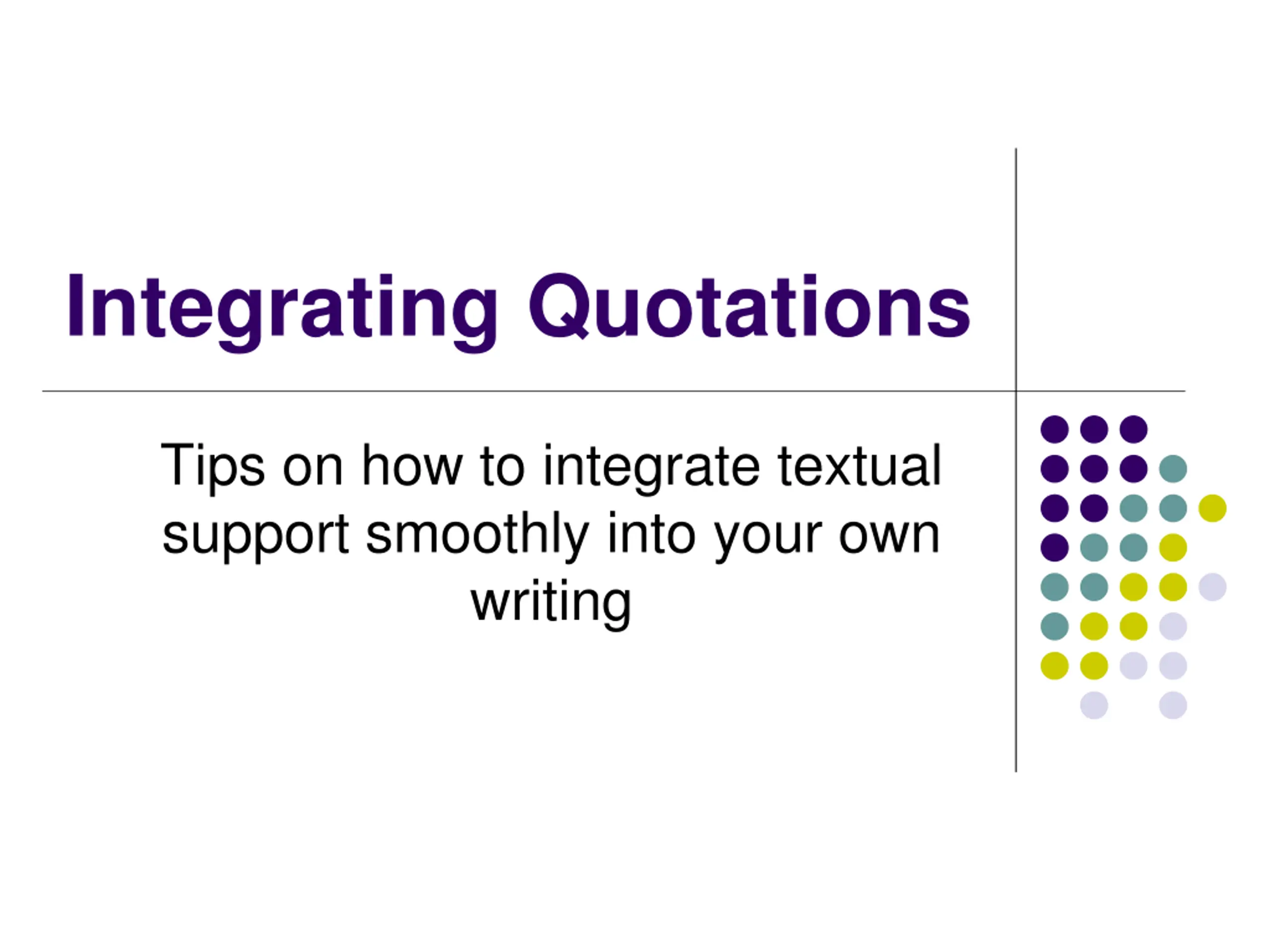 Integrating Quotations

Tips on how to integrate textual support smoothly into your own writing